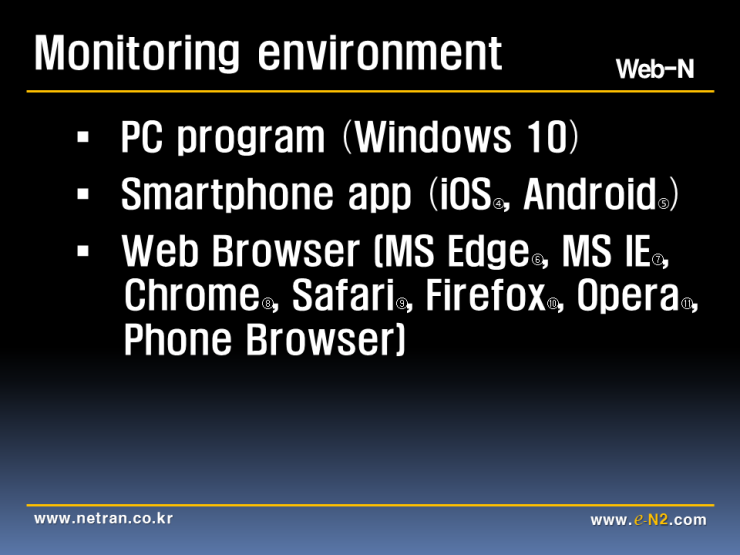 Monitoring environment

Web-N

▪ PC program (Windows 10)
▪ Smartphone app (iOS④, Android⑤)
▪ Web Browser (MS Edge⑥, MS IE⑦, Chrome⑧, Safari⑨, Firefox⑩, Opera⑪, Phone Browser)

www.netran.co.kr

www.e-N2.com